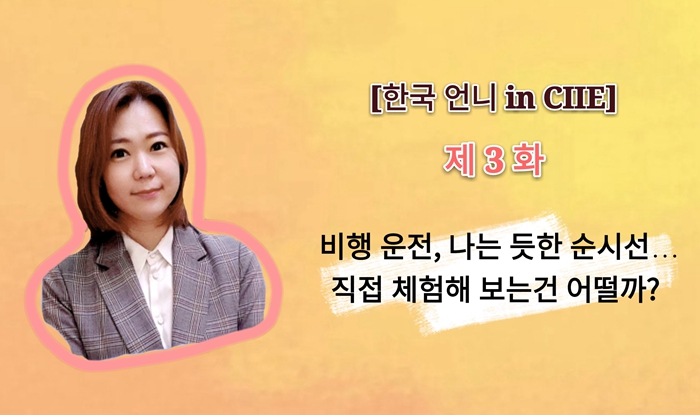 [한국 언니 in CIIE]

제 3 화

비행 운전, 나는 듯한 순시선...
직접 체험해 보는건 어떨까?